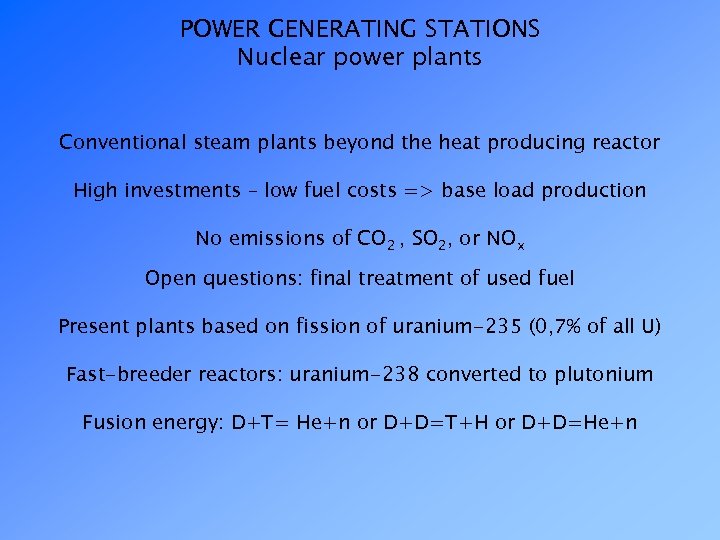 POWER GENERATING STATIONS
Nuclear power plants

Conventional steam plants beyond the heat producing reactor

High investments – low fuel costs => base load production

No emissions of $CO_2$ , $SO_2$, or $NO_x$

Open questions: final treatment of used fuel

Present plants based on fission of uranium-235 (0,7% of all U)

Fast-breeder reactors: uranium-238 converted to plutonium

Fusion energy: D+T= He+n or D+D=T+H or D+D=He+n